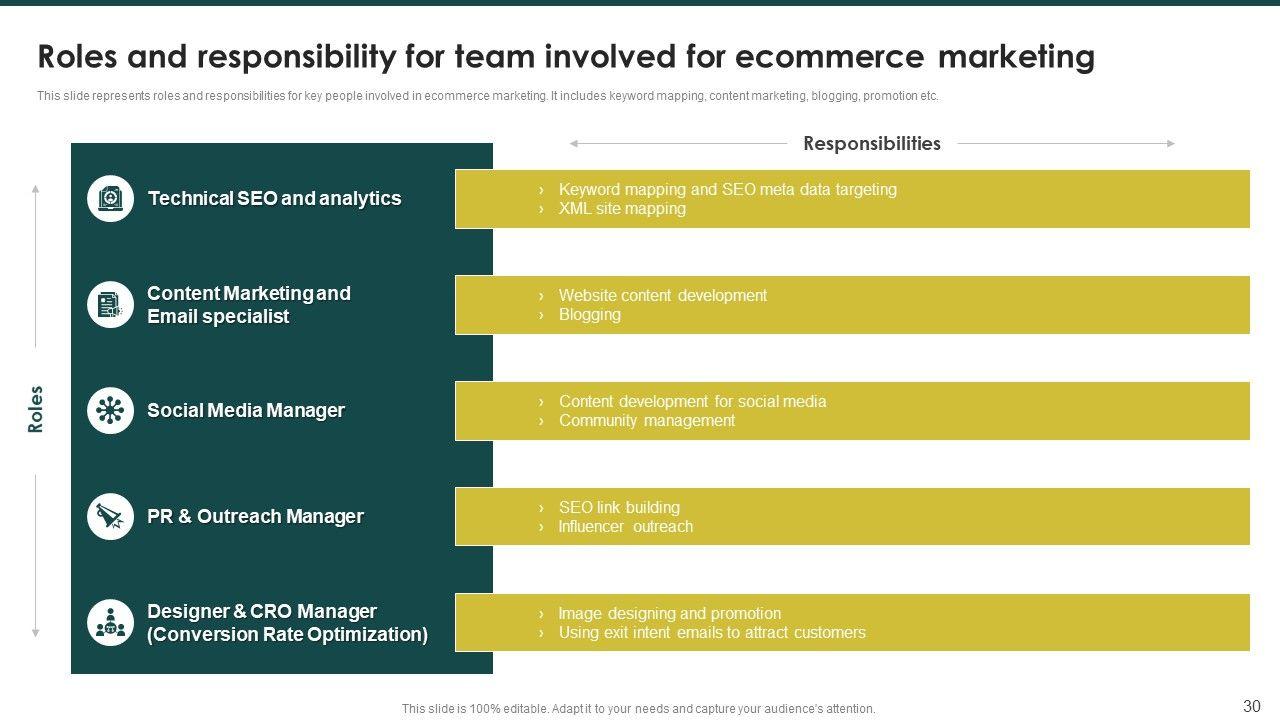 Roles and responsibility for team involved for ecommerce marketing

This slide represents roles and responsibilities for key people involved in ecommerce marketing. It includes keyword mapping, content marketing, blogging, promotion etc.

Responsibilities

Roles

Technical SEO and analytics

› Keyword mapping and SEO meta data targeting
› XML site mapping

Content Marketing and Email specialist

› Website content development
› Blogging

Social Media Manager

› Content development for social media
› Community management

PR & Outreach Manager

› SEO link building
› Influencer outreach

Designer & CRO Manager (Conversion Rate Optimization)

› Image designing and promotion
› Using exit intent emails to attract customers

This slide is 100% editable. Adapt it to your needs and capture your audience's attention.

30